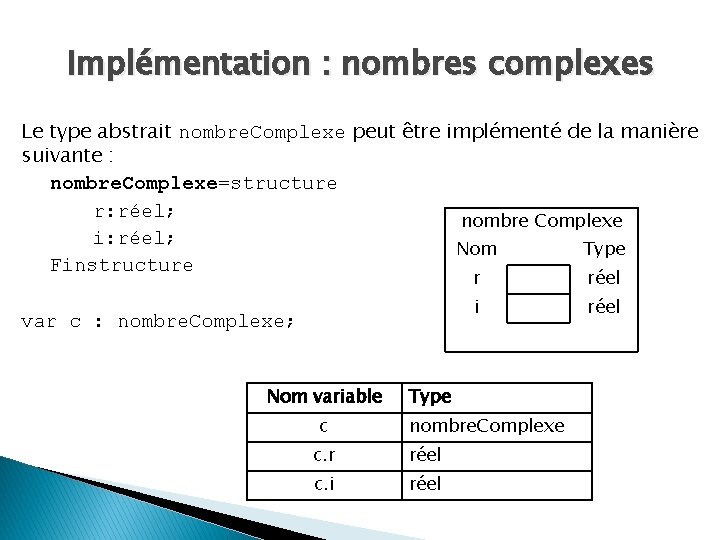 Implémentation : nombres complexes

Le type abstrait nombreComplexe peut être implémenté de la manière suivante :

nombreComplexe=structure
r:réel;
i:réel;
Finstructure

var c : nombreComplexe;

nombre Complexe
Nom Type
r réel
i réel

| Nom variable | Type |
|---|---|
| c | nombreComplexe |
| c.r | réel |
| c.i | réel |